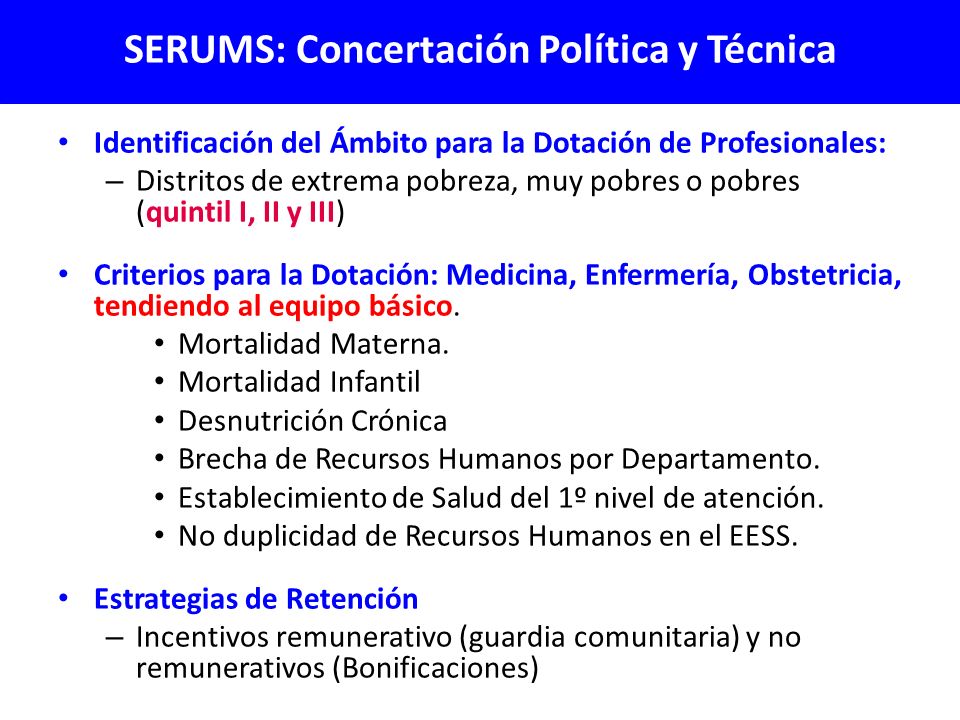 SERUMS: Concertación Política y Técnica

• Identificación del Ámbito para la Dotación de Profesionales:
– Distritos de extrema pobreza, muy pobres o pobres (quintil I, II y III)

• Criterios para la Dotación: Medicina, Enfermería, Obstetricia, tendiendo al equipo básico.
• Mortalidad Materna.
• Mortalidad Infantil
• Desnutrición Crónica
• Brecha de Recursos Humanos por Departamento.
• Establecimiento de Salud del 1º nivel de atención.
• No duplicidad de Recursos Humanos en el EESS.

• Estrategias de Retención
– Incentivos remunerativo (guardia comunitaria) y no remunerativos (Bonificaciones)